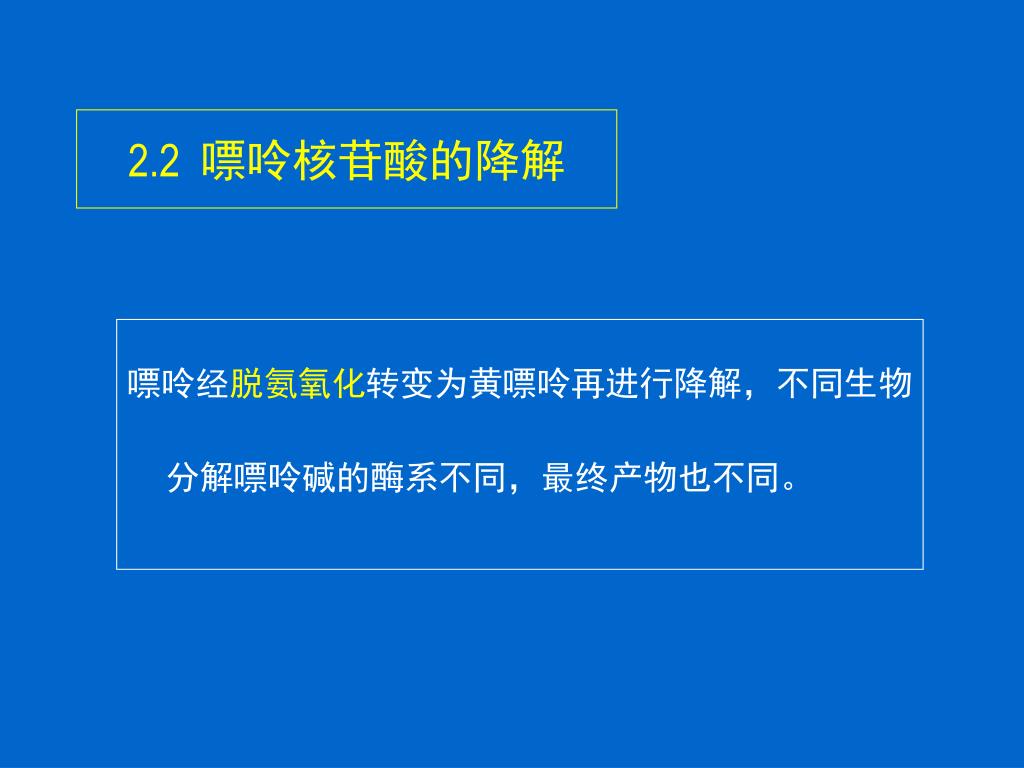 2.2 嘌呤核苷酸的降解

嘌呤经脱氨氧化转变为黄嘌呤再进行降解，不同生物分解嘌呤碱的酶系不同，最终产物也不同。